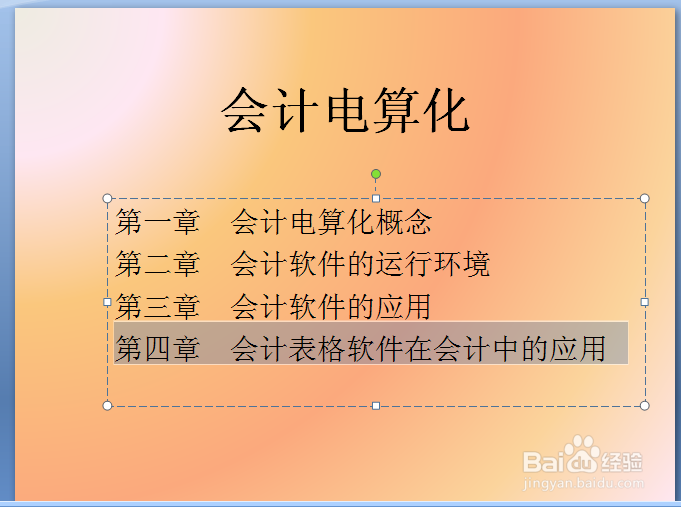 会计电算化

第一章　会计电算化概念
第二章　会计软件的运行环境
第三章　会计软件的应用
第四章　会计表格软件在会计中的应用

Baidu经验
jingyan.baidu.com